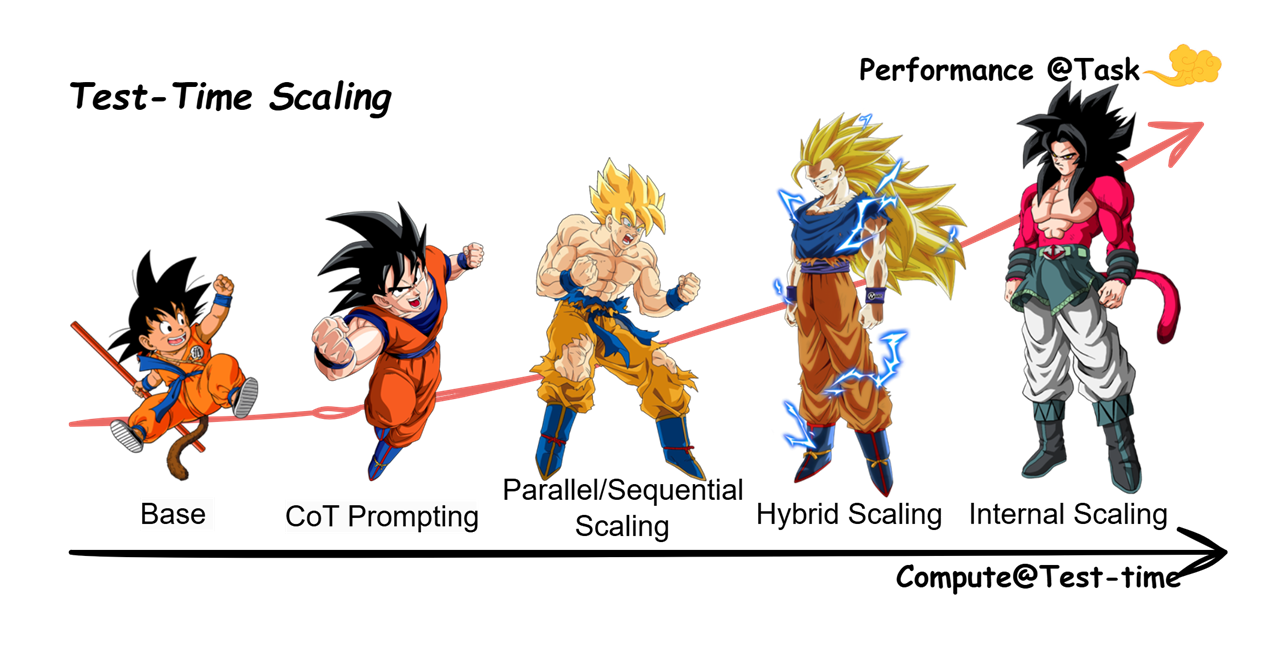 Test-Time Scaling

Performance @Task

Base

CoT Prompting

Parallel/Sequential Scaling

Hybrid Scaling

Internal Scaling

Compute@Test-time